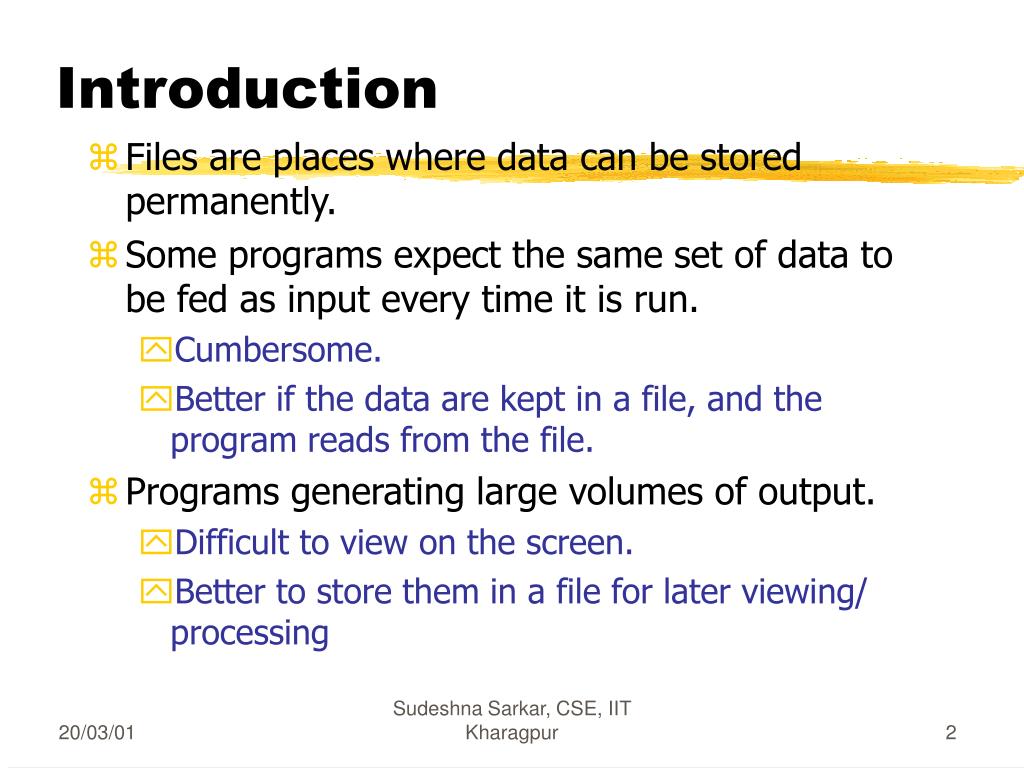 Introduction

Files are places where data can be stored permanently.

Some programs expect the same set of data to be fed as input every time it is run.

Cumbersome.

Better if the data are kept in a file, and the program reads from the file.

Programs generating large volumes of output.

Difficult to view on the screen.

Better to store them in a file for later viewing/ processing

20/03/01

Sudeshna Sarkar, CSE, IIT Kharagpur

2